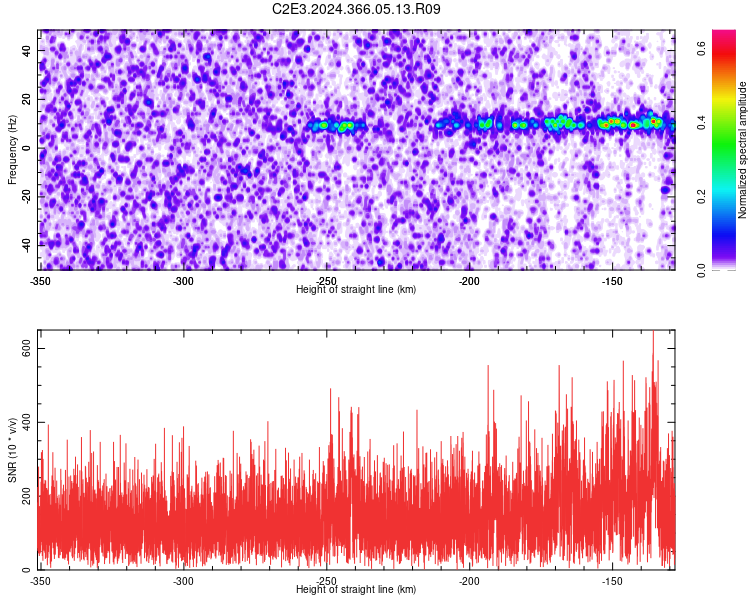 C2E3.2024.366.05.13.R09

Frequency (Hz)
40
20
0
-20
-40
-350
-300
-250
-200
-150
Height of straight line (km)

Normalized spectral amplitude
0.0
0.2
0.4
0.6

SNR (10 * v/v)
600
400
200
0
-350
-300
-250
-200
-150
Height of straight line (km)